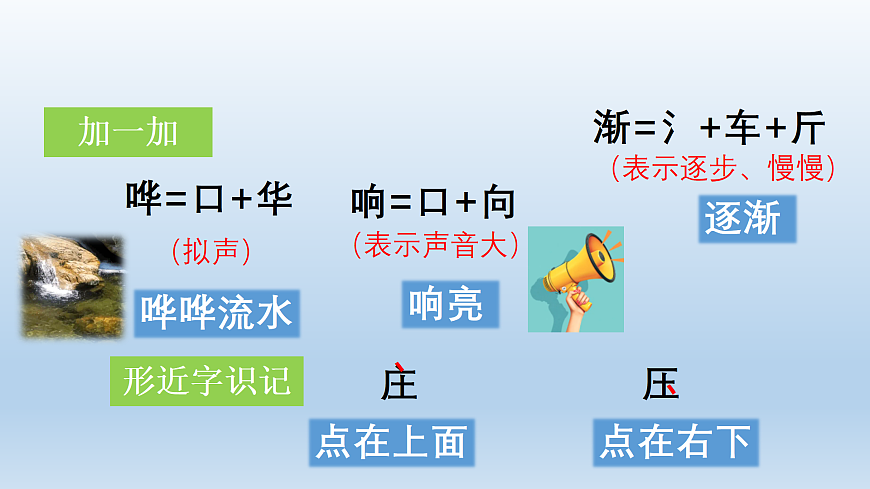 加一加

哗＝口＋华

（拟声）

哗哗流水

响＝口＋向

（表示声音大）

响亮

渐＝氵＋车＋斤

（表示逐步、慢慢）

逐渐

形近字识记

庄

点在上面

压

点在右下